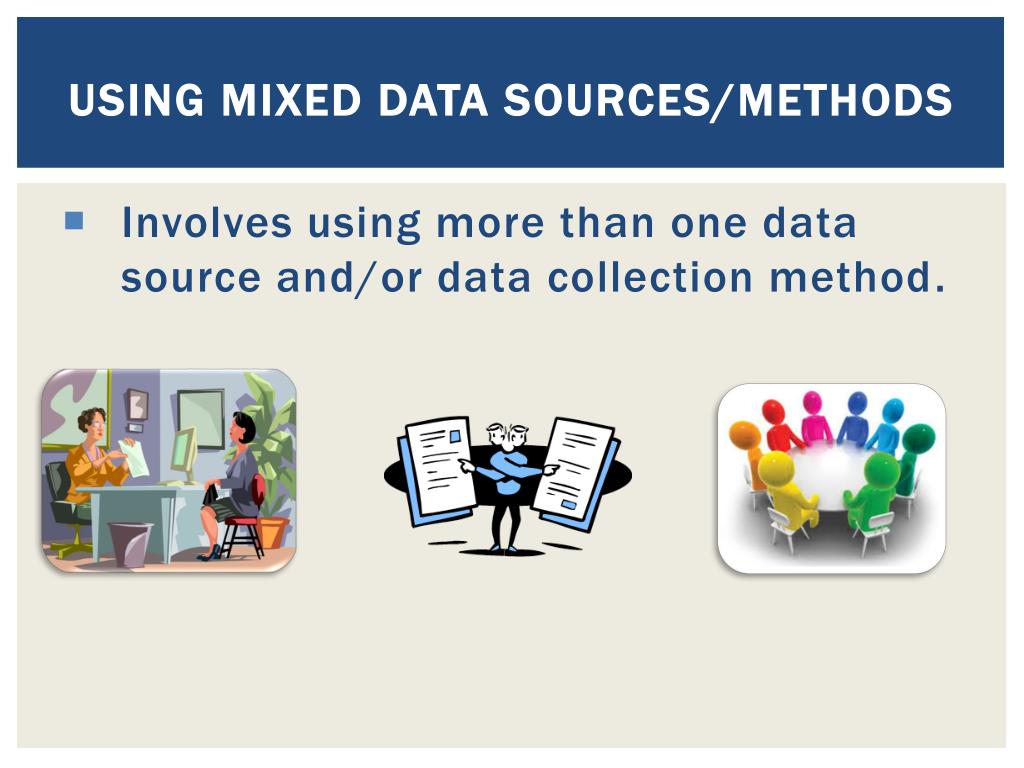 USING MIXED DATA SOURCES/METHODS

Involves using more than one data source and/or data collection method.